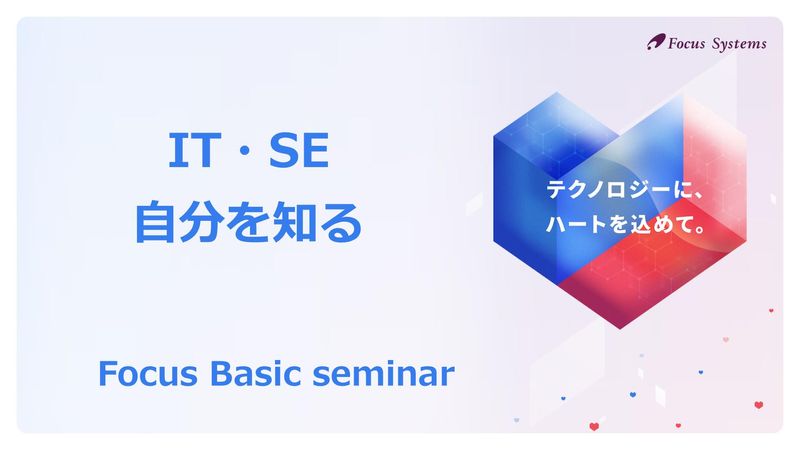 Focus Systems

IT・SE
自分を知る

テクノロジーに、
ハートを込めて。

Focus Basic seminar